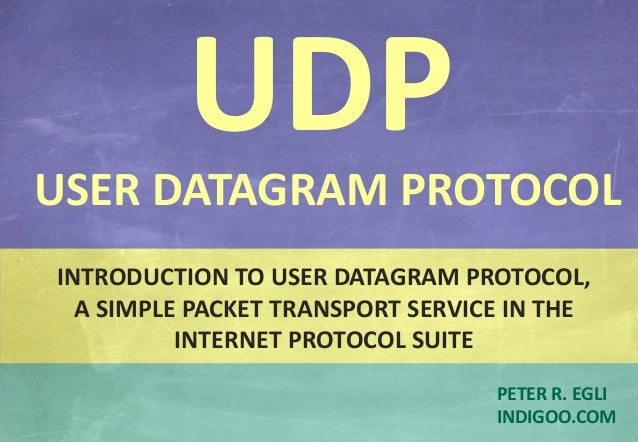 UDP

USER DATAGRAM PROTOCOL

INTRODUCTION TO USER DATAGRAM PROTOCOL, A SIMPLE PACKET TRANSPORT SERVICE IN THE INTERNET PROTOCOL SUITE

PETER R. EGLI
INDIGOO.COM